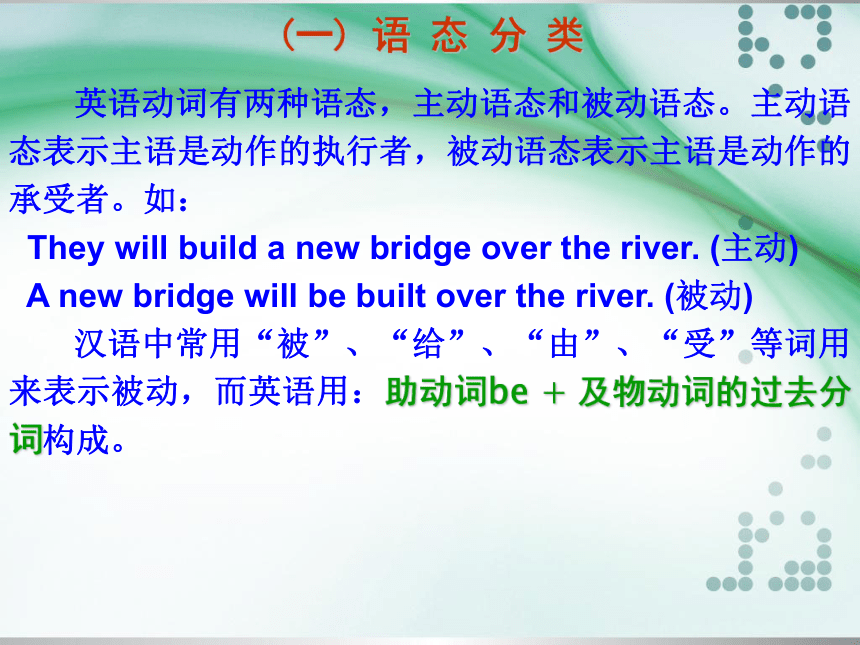 （一）语 态 分 类

英语动词有两种语态，主动语态和被动语态。主动语态表示主语是动作的执行者，被动语态表示主语是动作的承受者。如：

They will build a new bridge over the river. (主动)
A new bridge will be built over the river. (被动)

汉语中常用“被”、“给”、“由”、“受”等词用来表示被动，而英语用：助动词be ＋ 及物动词的过去分词构成。